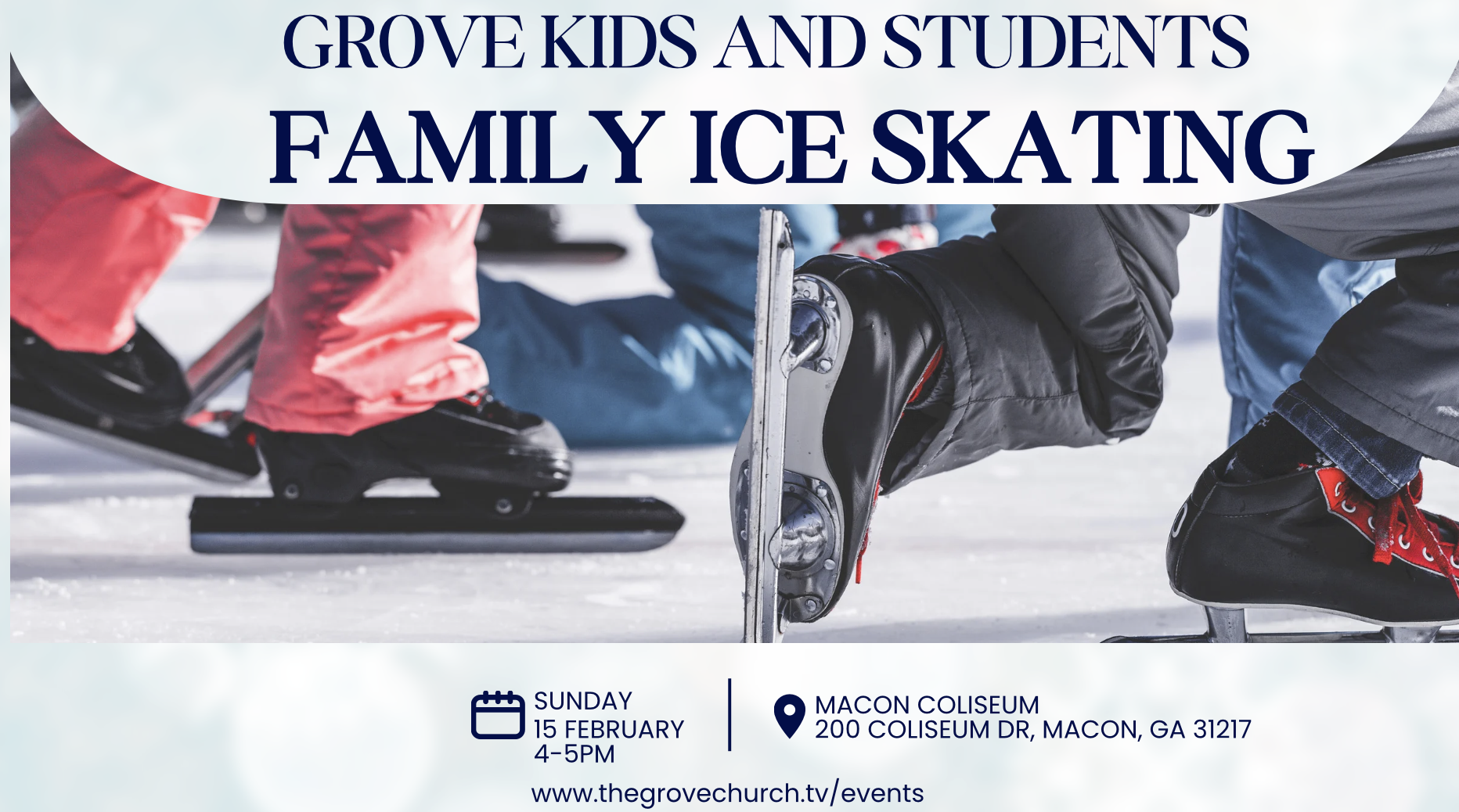 GROVE KIDS AND STUDENTS
FAMILY ICE SKATING

SUNDAY
15 FEBRUARY
4-5PM

MACON COLISEUM
200 COLISEUM DR, MACON, GA 31217

www.thegrovechurch.tv/events